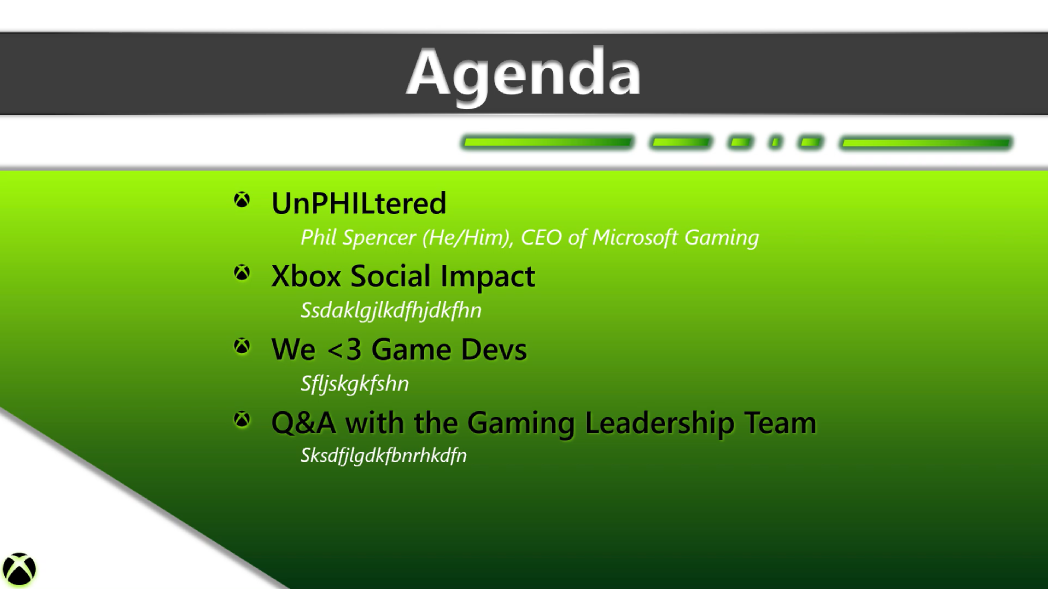 Agenda

UnPHILtered
Phil Spencer (He/Him), CEO of Microsoft Gaming

Xbox Social Impact
Ssdaklgjlkdfhjdkfhn

We <3 Game Devs
Sfljskgkfshn

Q&A with the Gaming Leadership Team
Sksdfjlgdkfbnrhkdfn